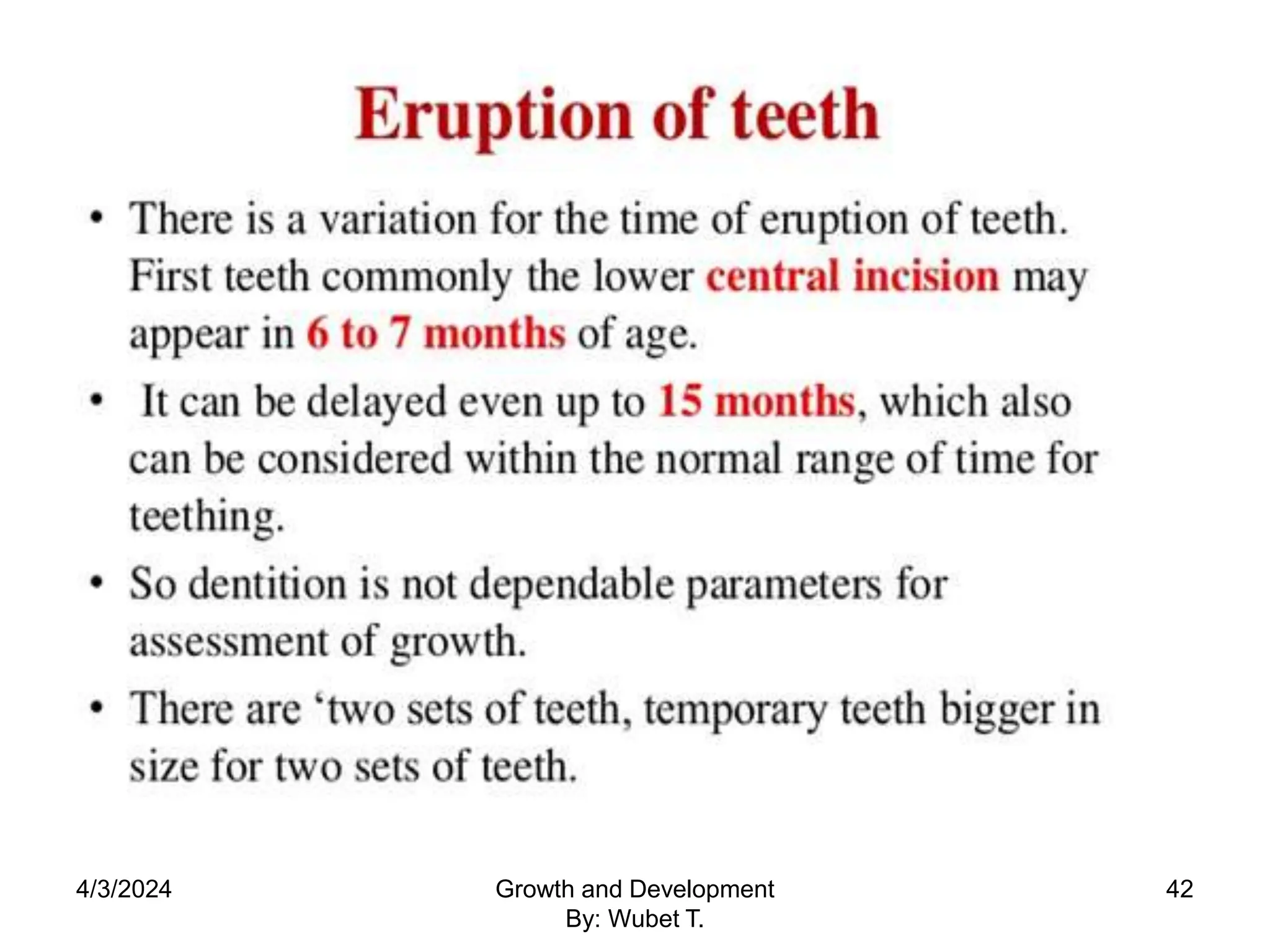 Eruption of teeth

• There is a variation for the time of eruption of teeth. First teeth commonly the lower central incision may appear in 6 to 7 months of age.

• It can be delayed even up to 15 months, which also can be considered within the normal range of time for teething.

• So dentition is not dependable parameters for assessment of growth.

• There are ‘two sets of teeth, temporary teeth bigger in size for two sets of teeth.

4/3/2024

Growth and Development
By: Wubet T.

42